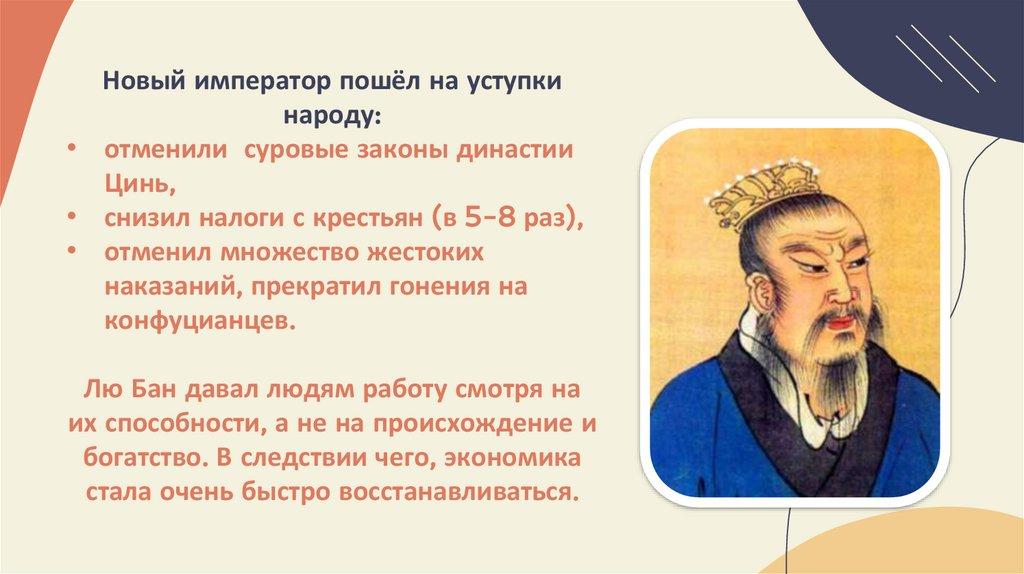 Новый император пошёл на уступки народу:

• отменили суровые законы династии Цинь,
• снизил налоги с крестьян (в 5-8 раз),
• отменил множество жестоких наказаний, прекратил гонения на конфуцианцев.

Лю Бан давал людям работу смотря на их способности, а не на происхождение и богатство. В следствии чего, экономика стала очень быстро восстанавливаться.